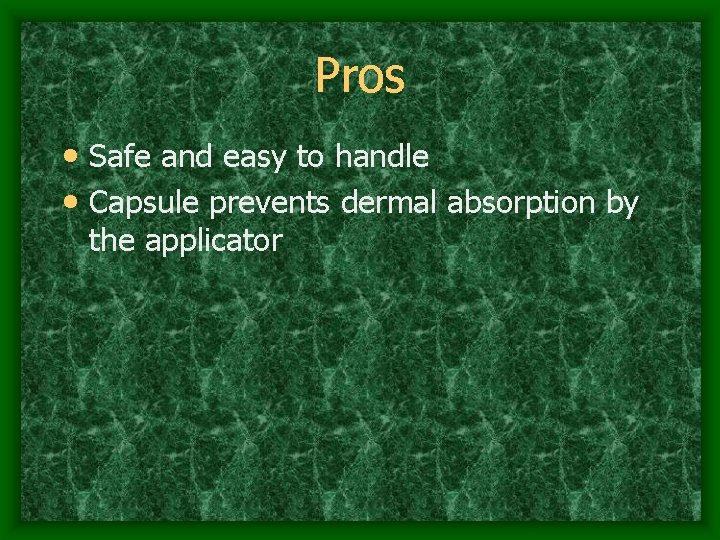 Pros

• Safe and easy to handle
• Capsule prevents dermal absorption by the applicator